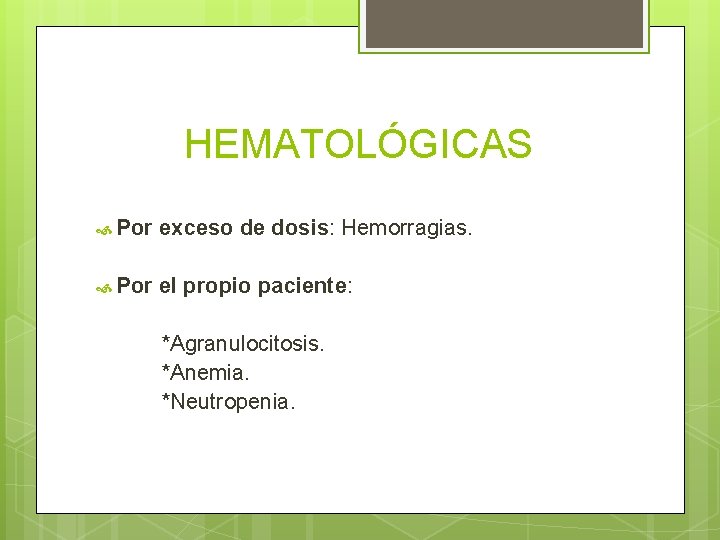 HEMATOLÓGICAS

Por exceso de dosis: Hemorragias.

Por el propio paciente:

*Agranulocitosis.
*Anemia.
*Neutropenia.